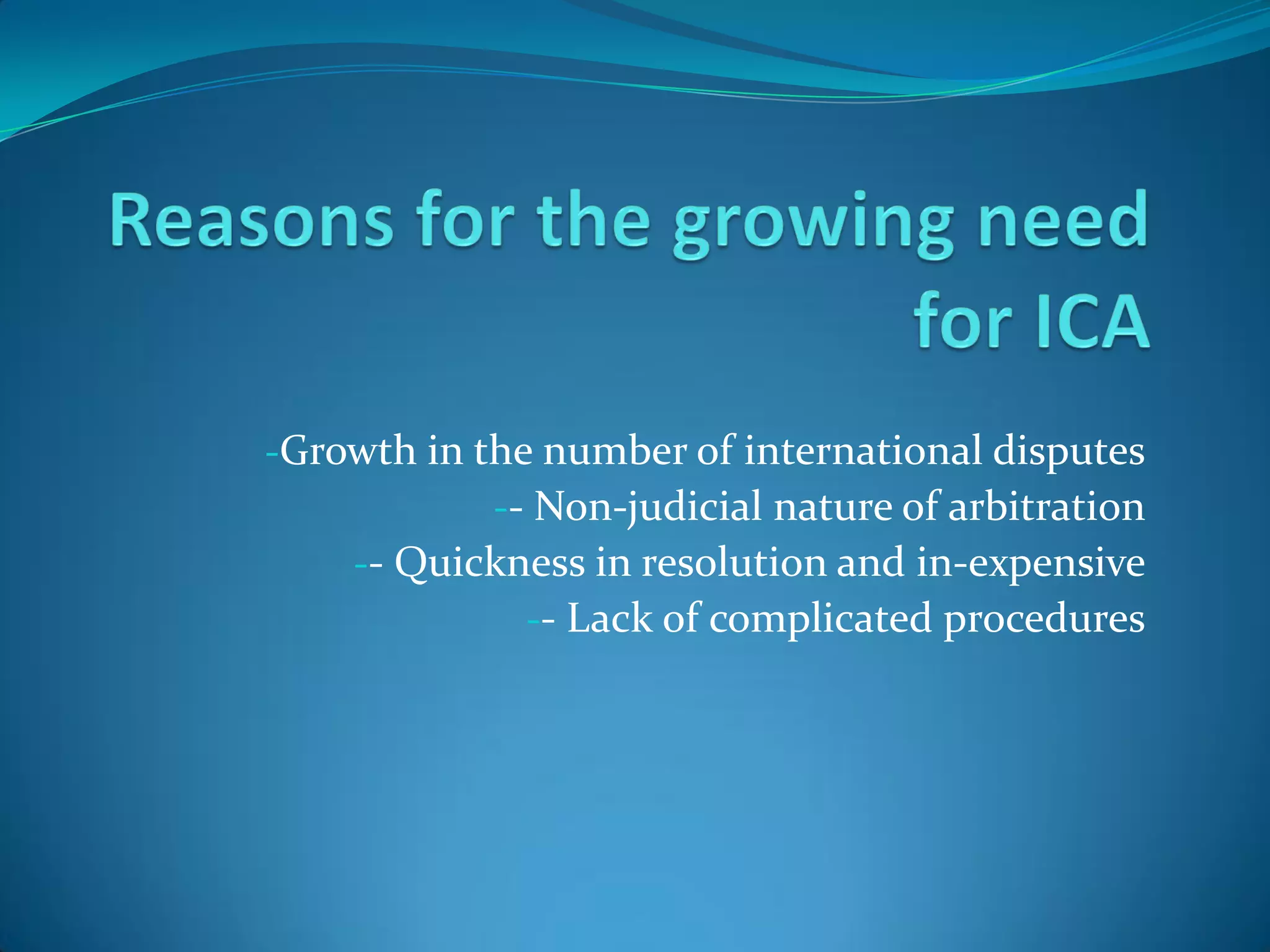 Reasons for the growing need for ICA

-Growth in the number of international disputes
-- Non-judicial nature of arbitration
-- Quickness in resolution and in-expensive
-- Lack of complicated procedures